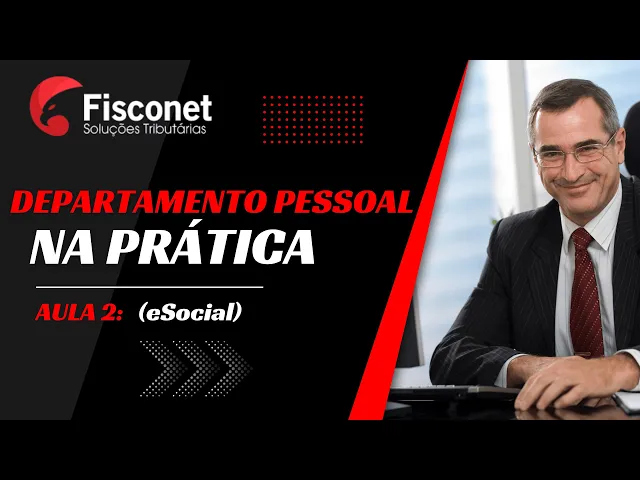 Fisconet
Soluções Tributárias

DEPARTAMENTO PESSOAL
NA PRÁTICA

AULA 2: (eSocial)